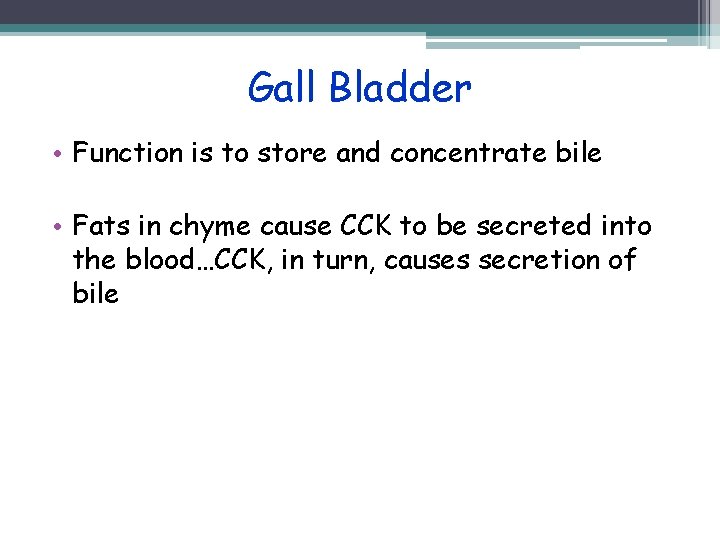 Gall Bladder

• Function is to store and concentrate bile

• Fats in chyme cause CCK to be secreted into the blood…CCK, in turn, causes secretion of bile